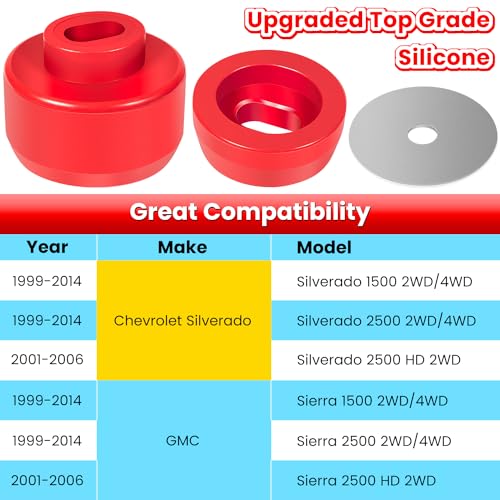 Upgraded Top Grade Silicone

Great Compatibility

| Year | Make | Model |
|---|---|---|
| 1999-2014 | Chevrolet Silverado | Silverado 1500 2WD/4WD |
| 1999-2014 | | Silverado 2500 2WD/4WD |
| 2001-2006 | | Silverado 2500 HD 2WD |
| 1999-2014 | GMC | Sierra 1500 2WD/4WD |
| 1999-2014 | | Sierra 2500 2WD/4WD |
| 2001-2006 | | Sierra 2500 HD 2WD |